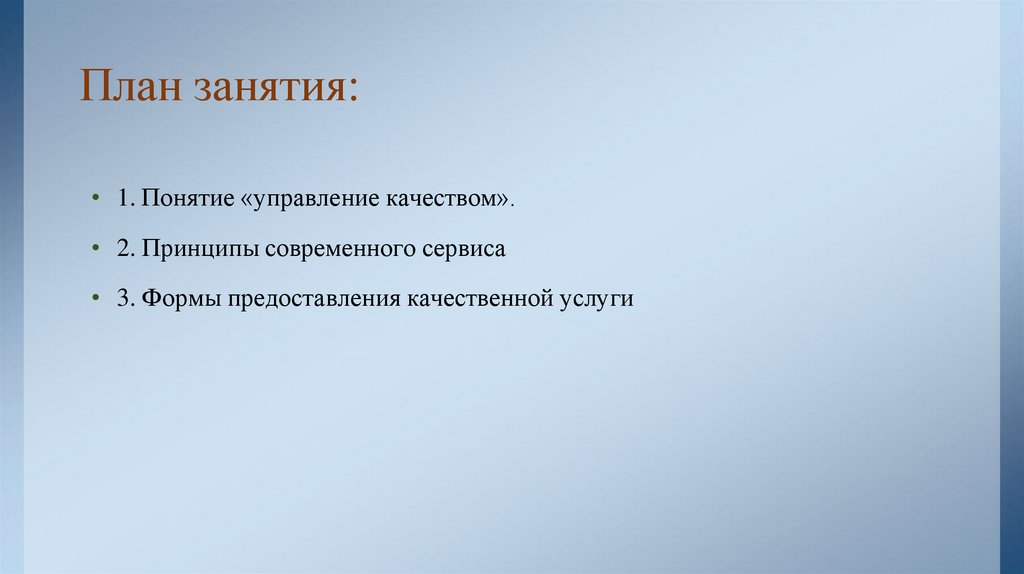 План занятия:

• 1. Понятие «управление качеством».

• 2. Принципы современного сервиса

• 3. Формы предоставления качественной услуги